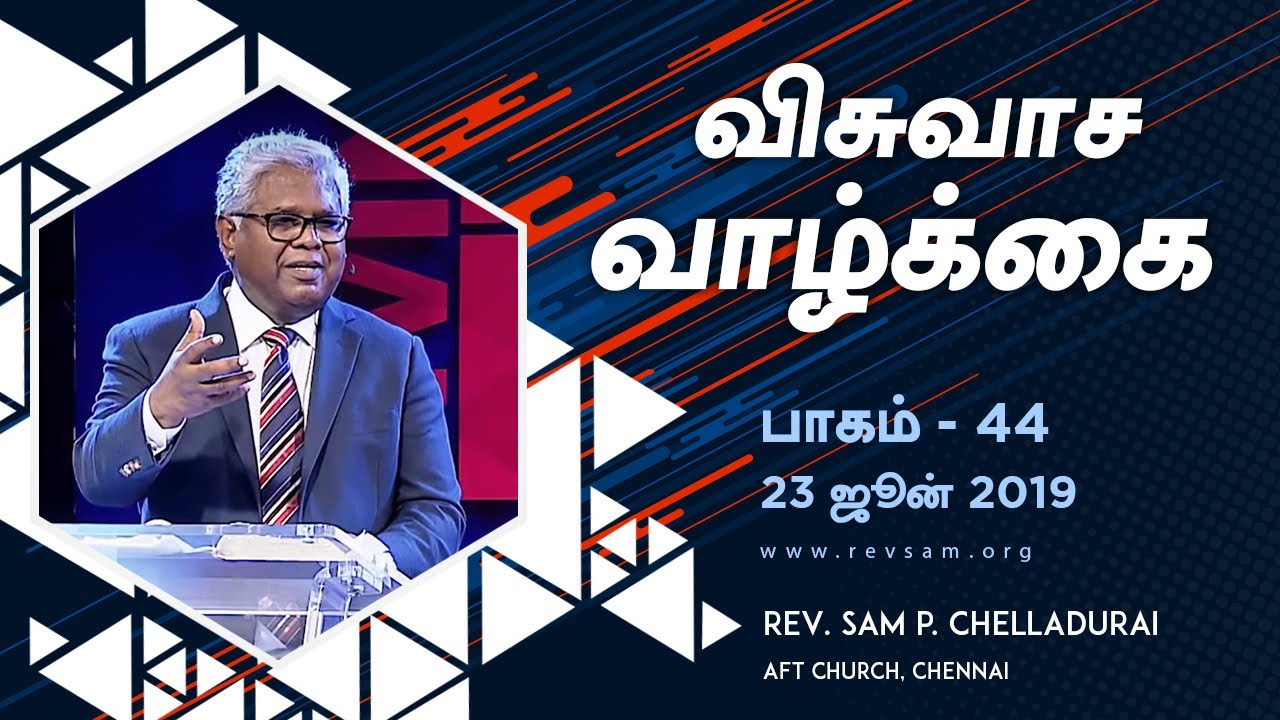 விசுவாச வாழ்க்கை

பாகம் - 44
23 ஜூன் 2019

www.revsam.org

REV. SAM P. CHELLADURAI
AFT CHURCH, CHENNAI